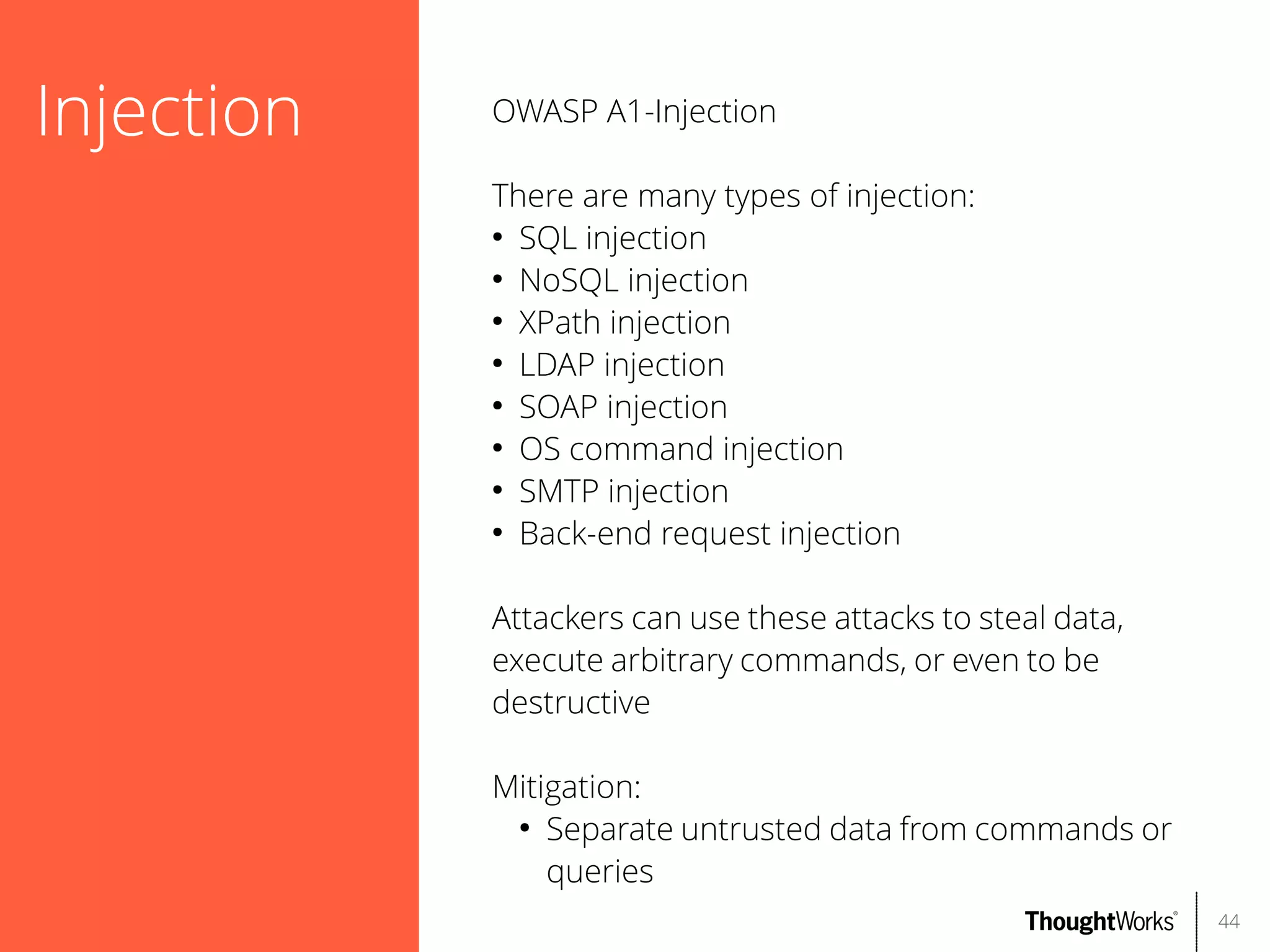 Injection

OWASP A1-Injection

There are many types of injection:
• SQL injection
• NoSQL injection
• XPath injection
• LDAP injection
• SOAP injection
• OS command injection
• SMTP injection
• Back-end request injection

Attackers can use these attacks to steal data, execute arbitrary commands, or even to be destructive

Mitigation:
• Separate untrusted data from commands or queries

ThoughtWorks® 44